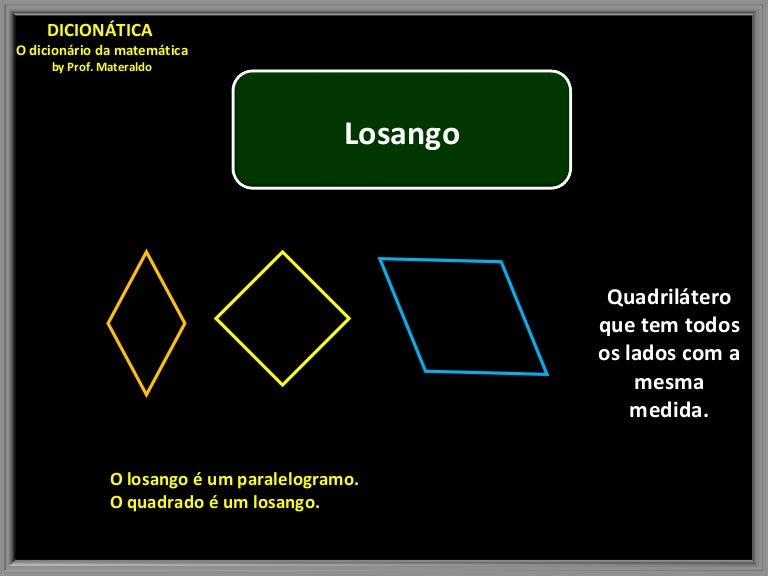 DICIONÁTICA
O dicionário da matemática
by Prof. Materaldo

Losango

Quadrilátero que tem todos os lados com a mesma medida.

O losango é um paralelogramo.
O quadrado é um losango.